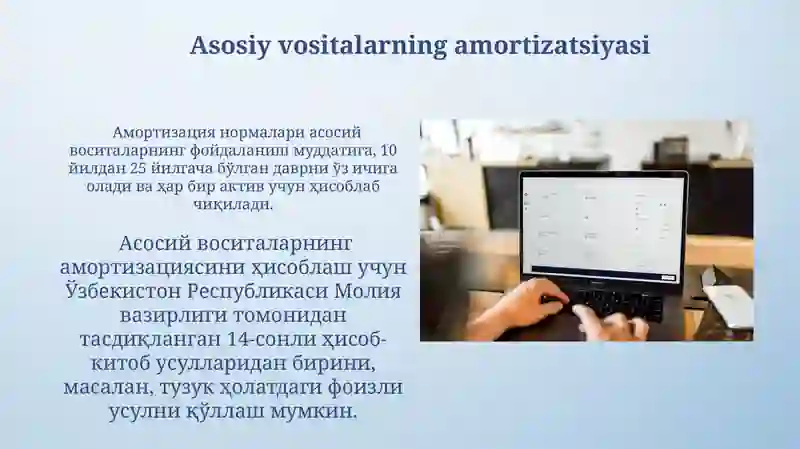 Asosiy vositalarning amortizatsiyasi

Амортизация нормалари асосий воситаларнинг фойдаланиш муддатига, 10 йилдан 25 йилгача бўлган даврни ўз ичига олади ва ҳар бир актив учун ҳисоблаб чиқилади.

Асосий воситаларнинг амортизациясини ҳисоблаш учун Ўзбекистон Республикаси Молия вазирлиги томонидан тасдиқланган 14-сонли ҳисоб-китоб усулларидан бирини, масалан, тузук ҳолатдаги фоизли усулни қўллаш мумкин.